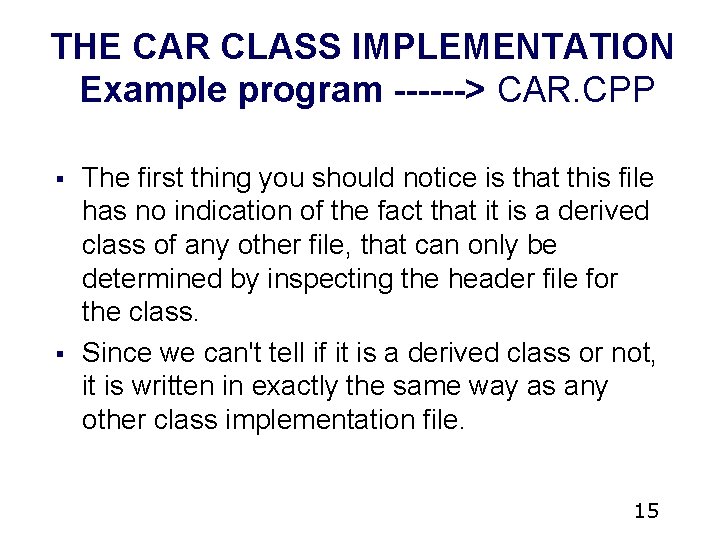 THE CAR CLASS IMPLEMENTATION
Example program ------> CAR.CPP

▪ The first thing you should notice is that this file has no indication of the fact that it is a derived class of any other file, that can only be determined by inspecting the header file for the class.

▪ Since we can't tell if it is a derived class or not, it is written in exactly the same way as any other class implementation file.

15